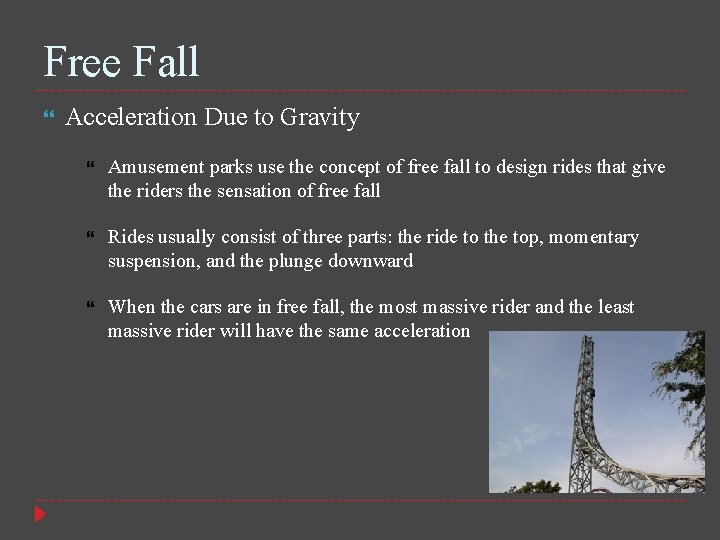 Free Fall

Acceleration Due to Gravity

Amusement parks use the concept of free fall to design rides that give the riders the sensation of free fall

Rides usually consist of three parts: the ride to the top, momentary suspension, and the plunge downward

When the cars are in free fall, the most massive rider and the least massive rider will have the same acceleration